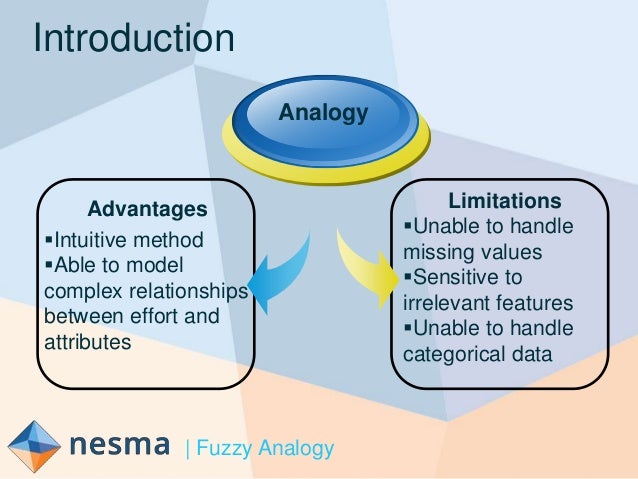 Introduction

Analogy

Advantages
▪Intuitive method
▪Able to model complex relationships between effort and attributes

Limitations
▪Unable to handle missing values
▪Sensitive to irrelevant features
▪Unable to handle categorical data

nesma | Fuzzy Analogy